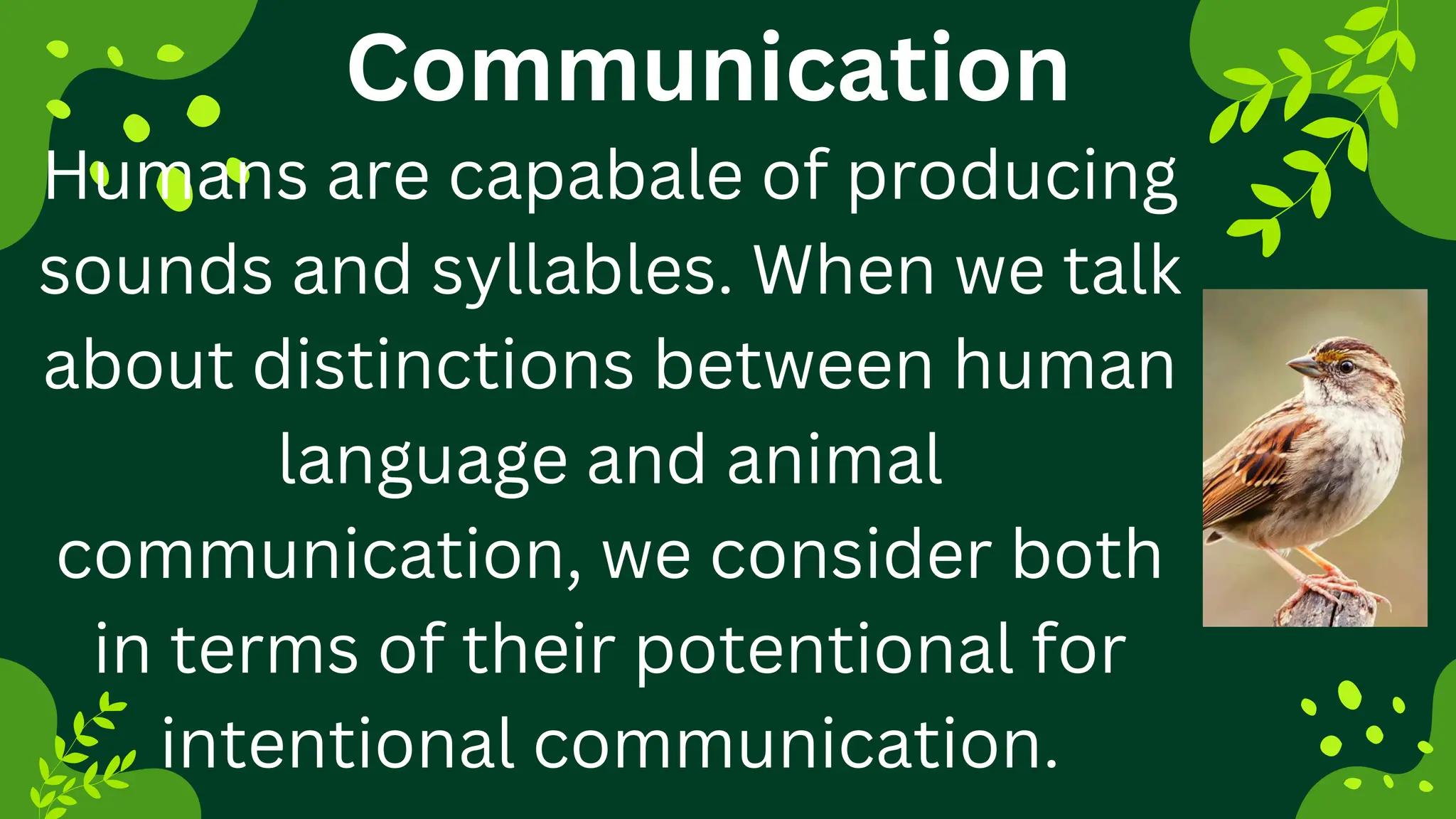 Communication

Humans are capabale of producing sounds and syllables. When we talk about distinctions between human language and animal communication, we consider both in terms of their potentional for intentional communication.